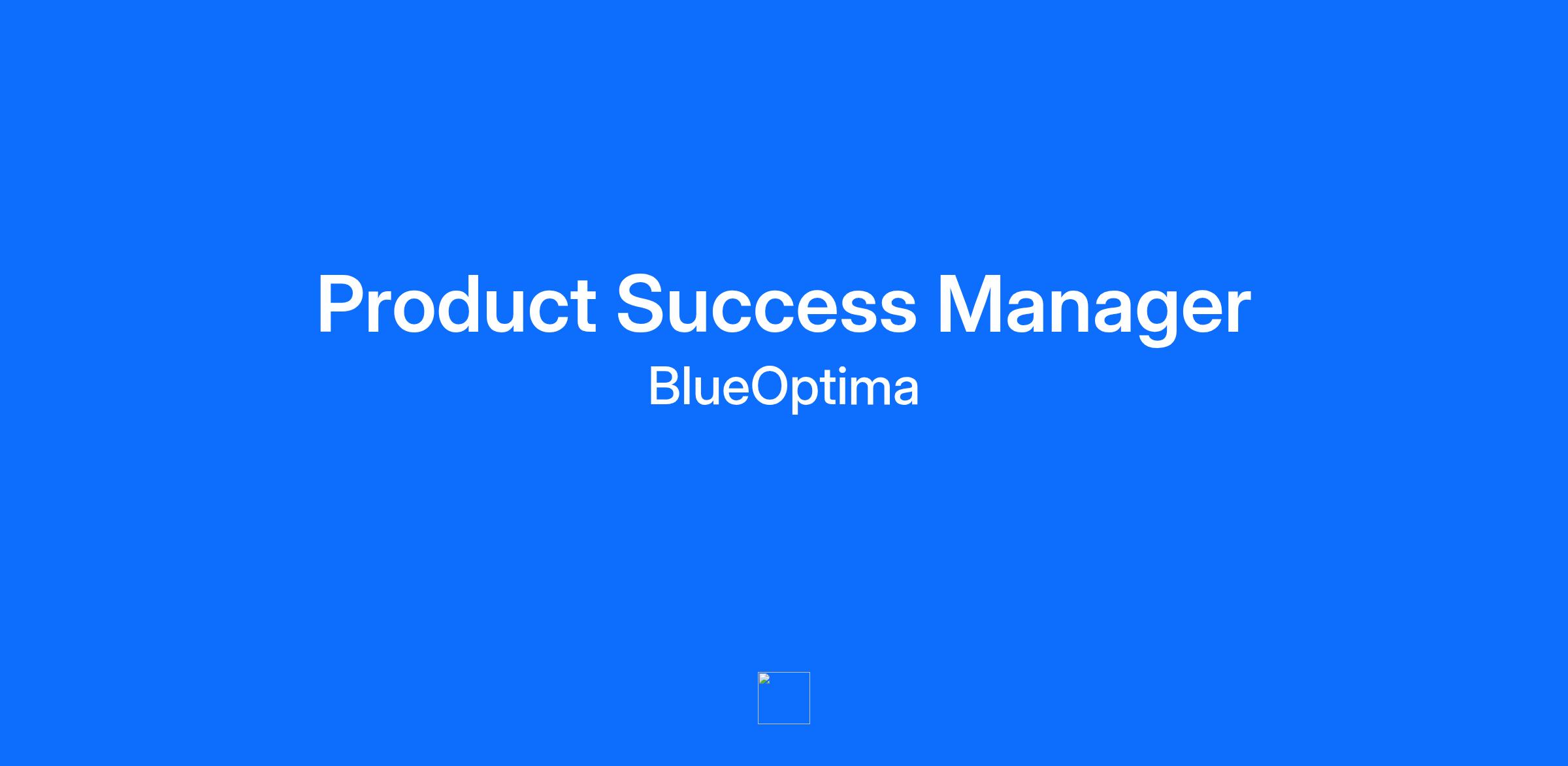 Product Success Manager
BlueOptima